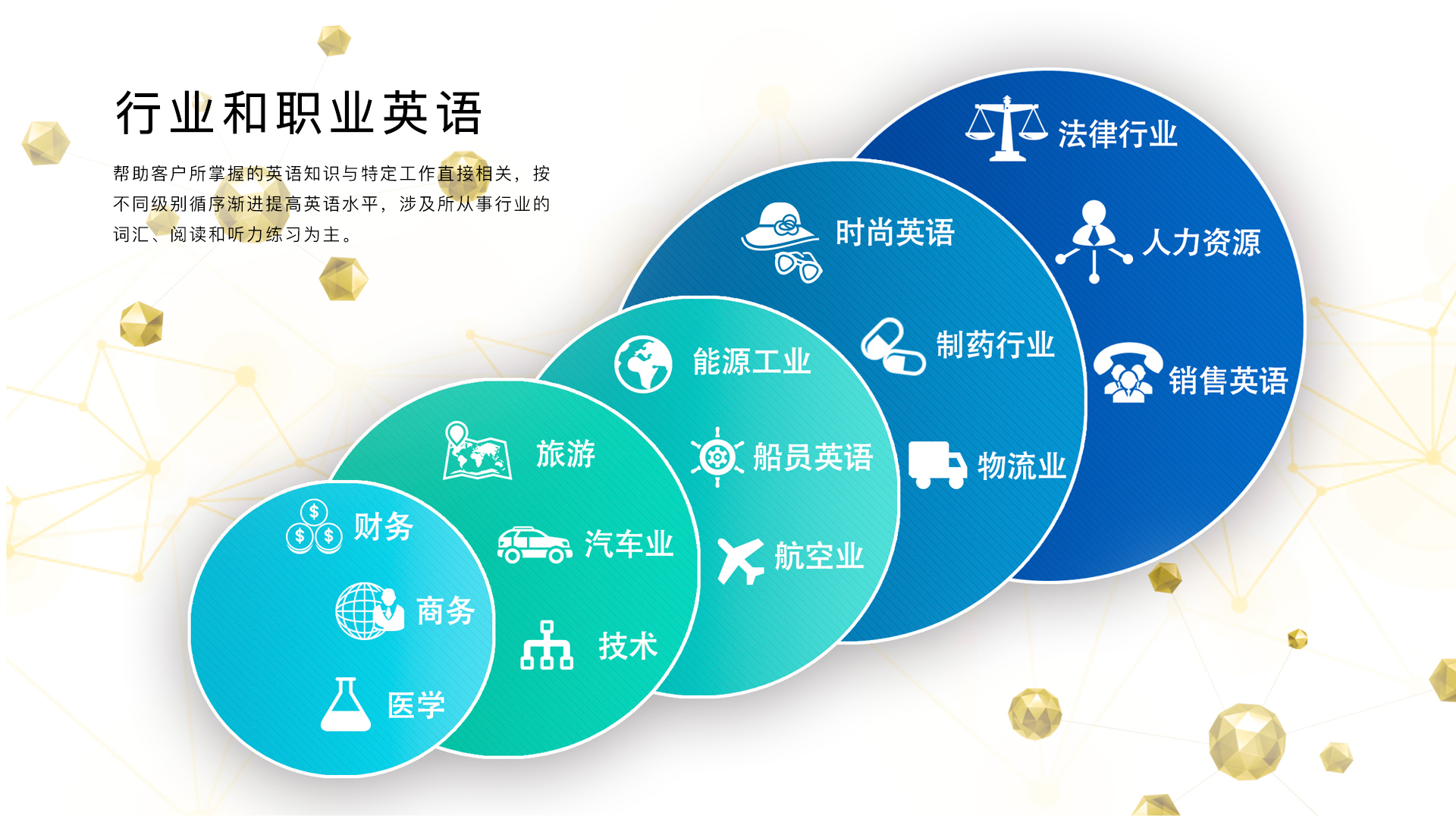 行业和职业英语

帮助客户所掌握的英语知识与特定工作直接相关，按不同级别循序渐进提高英语水平，涉及所从事行业的词汇、阅读和听力练习为主。

法律行业
人力资源
销售英语

时尚英语
制药行业
物流业

能源工业
船员英语
航空业

旅游
汽车业
技术

财务
商务
医学